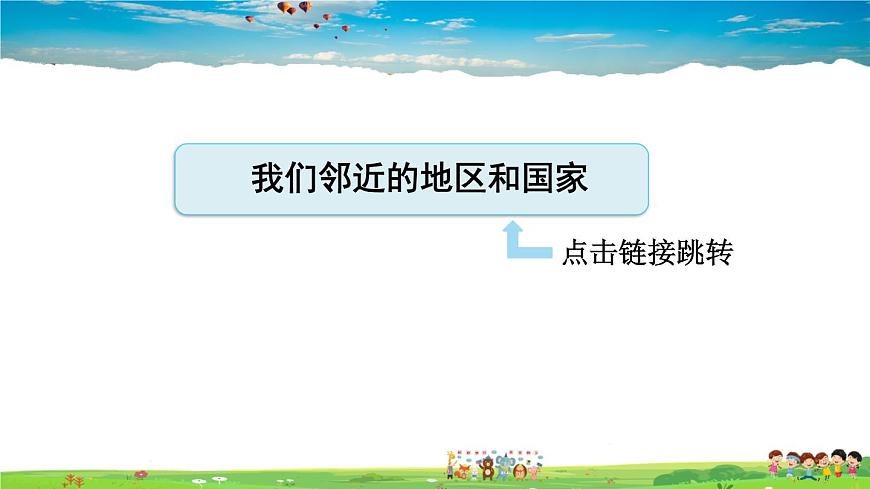 我们邻近的地区和国家

点击链接跳转